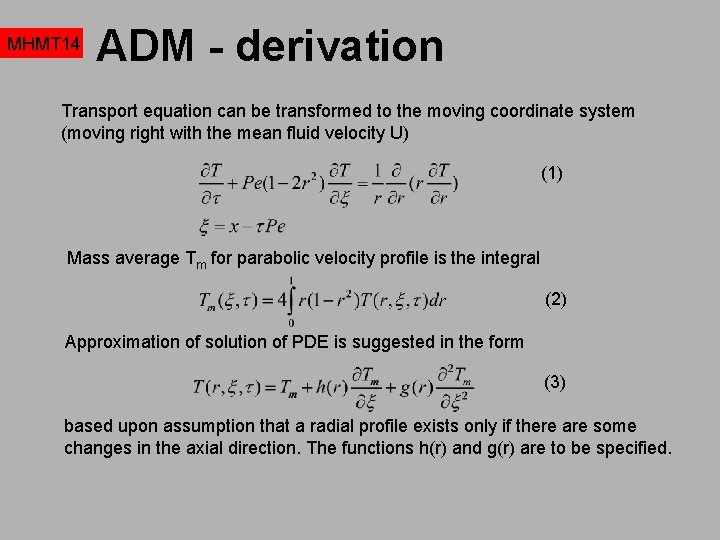 MHMT14

ADM - derivation

Transport equation can be transformed to the moving coordinate system (moving right with the mean fluid velocity U)

$\frac{\partial T}{\partial \tau} + Pe(1-2r^2)\frac{\partial T}{\partial \xi} = \frac{1}{r}\frac{\partial}{\partial r}(r\frac{\partial T}{\partial r})$ (1)

$\xi = x - \tau Pe$

Mass average $T_m$ for parabolic velocity profile is the integral

$T_m(\xi,\tau) = 4\int_0^1 r(1-r^2)T(r,\xi,\tau)dr$ (2)

Approximation of solution of PDE is suggested in the form

$T(r,\xi,\tau) = T_m + h(r)\frac{\partial T_m}{\partial \xi} + g(r)\frac{\partial^2 T_m}{\partial \xi^2}$ (3)

based upon assumption that a radial profile exists only if there are some changes in the axial direction. The functions h(r) and g(r) are to be specified.